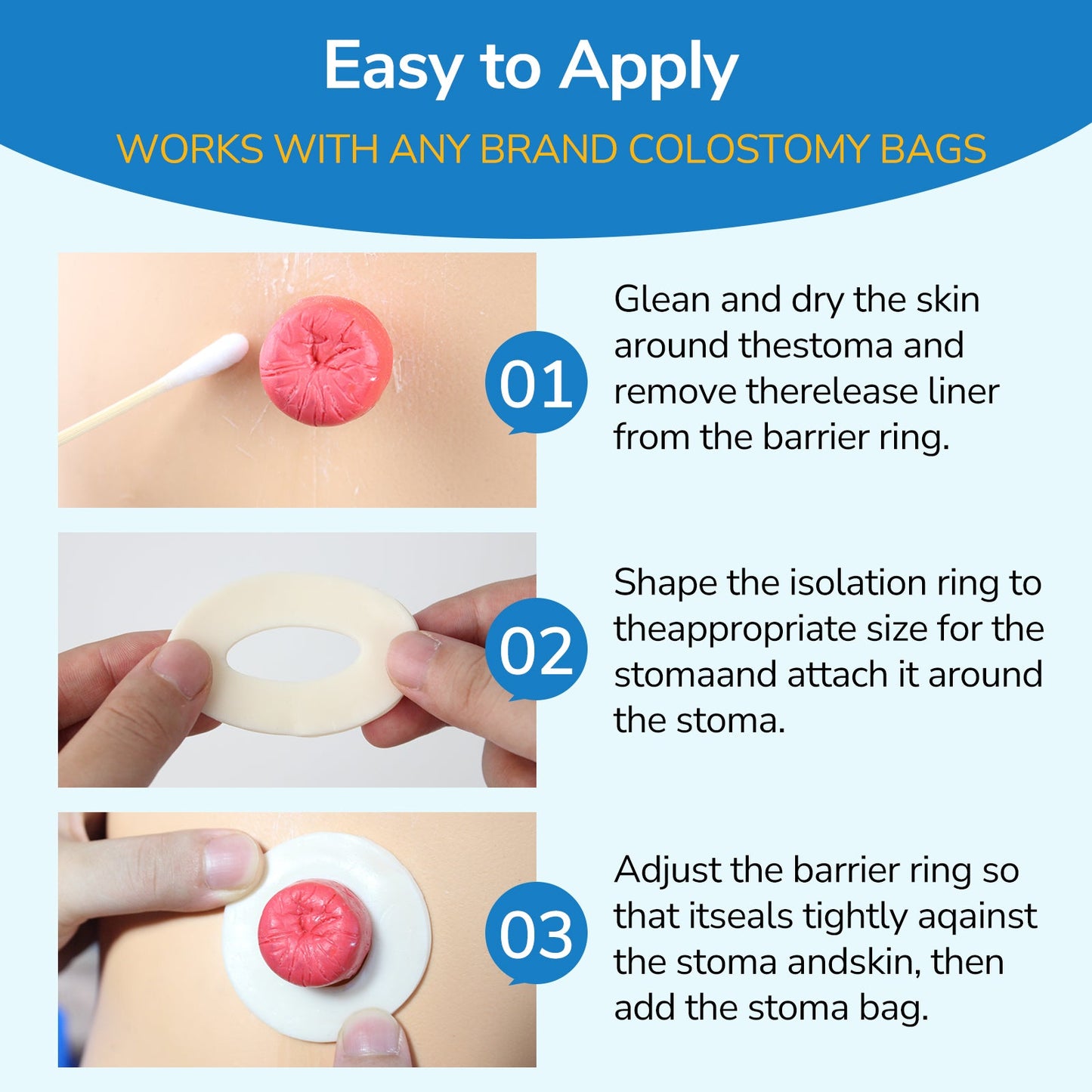 Easy to Apply

WORKS WITH ANY BRAND COLOSTOMY BAGS

01

Glean and dry the skin around thestoma and remove therelease liner from the barrier ring.

02

Shape the isolation ring to theappropriate size for the stomaand attach it around the stoma.

03

Adjust the barrier ring so that itseals tightly aqainst the stoma andskin, then add the stoma bag.